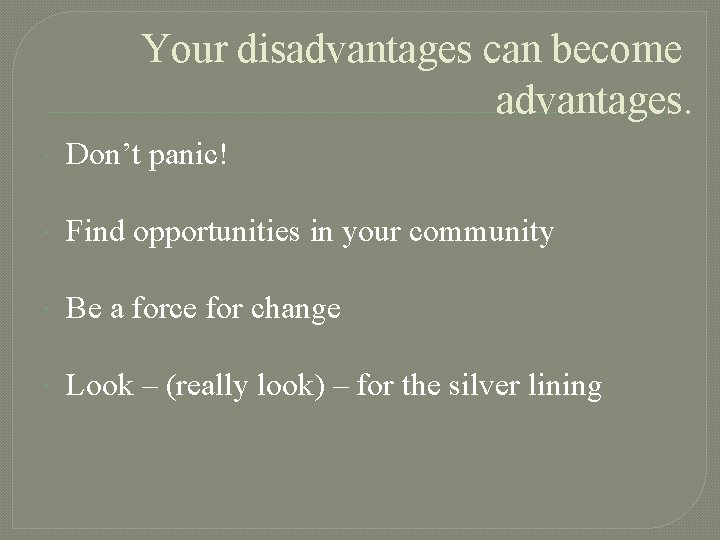 Your disadvantages can become advantages.

Don’t panic!

Find opportunities in your community

Be a force for change

Look – (really look) – for the silver lining